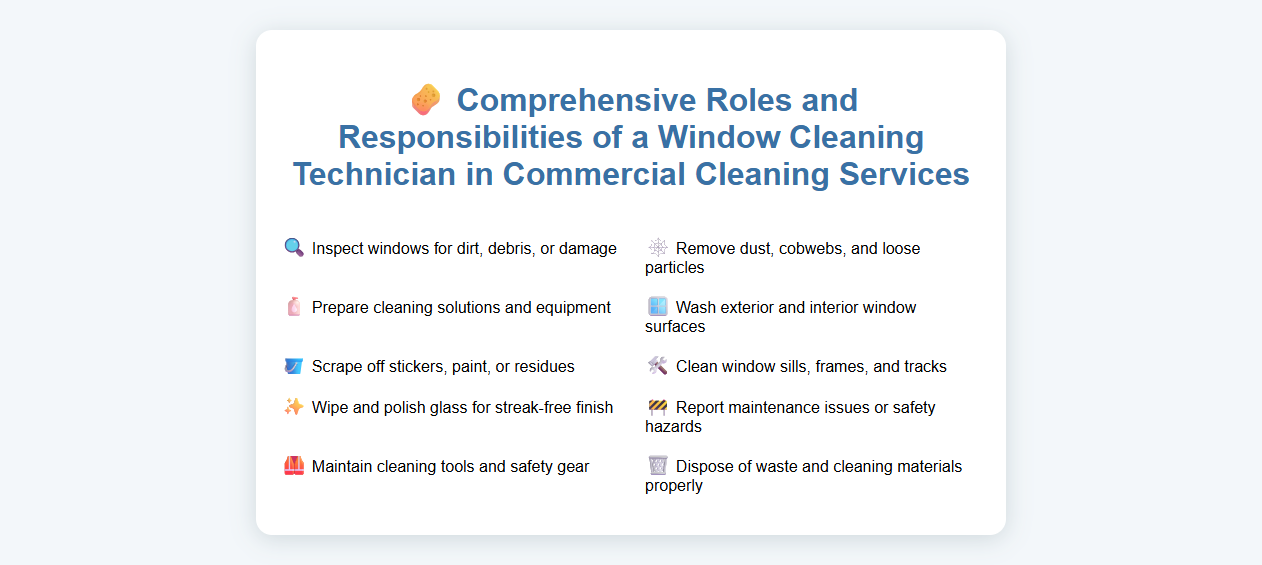 Comprehensive Roles and Responsibilities of a Window Cleaning Technician in Commercial Cleaning Services

Inspect windows for dirt, debris, or damage

Prepare cleaning solutions and equipment

Scrape off stickers, paint, or residues

Wipe and polish glass for streak-free finish

Maintain cleaning tools and safety gear

Remove dust, cobwebs, and loose particles

Wash exterior and interior window surfaces

Clean window sills, frames, and tracks

Report maintenance issues or safety hazards

Dispose of waste and cleaning materials properly